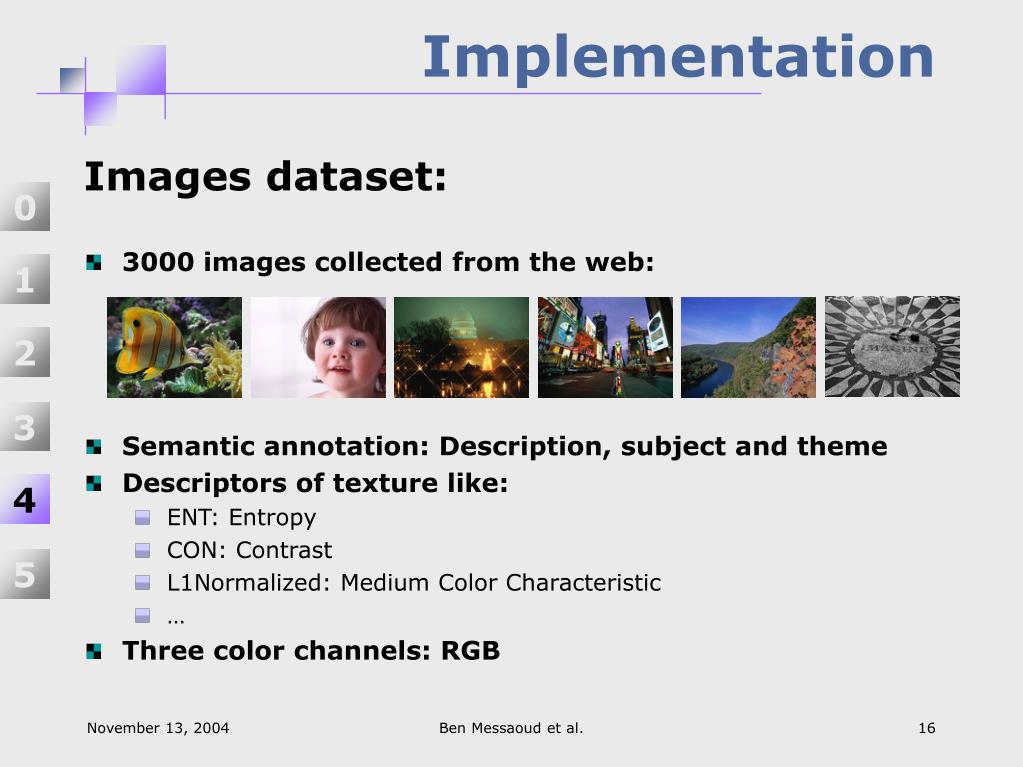 Implementation

0
1
2
3
4
5

Images dataset:

3000 images collected from the web:

Semantic annotation: Description, subject and theme

Descriptors of texture like:

ENT: Entropy

CON: Contrast

L1Normalized: Medium Color Characteristic

…

Three color channels: RGB

November 13, 2004

Ben Messaoud et al.

16